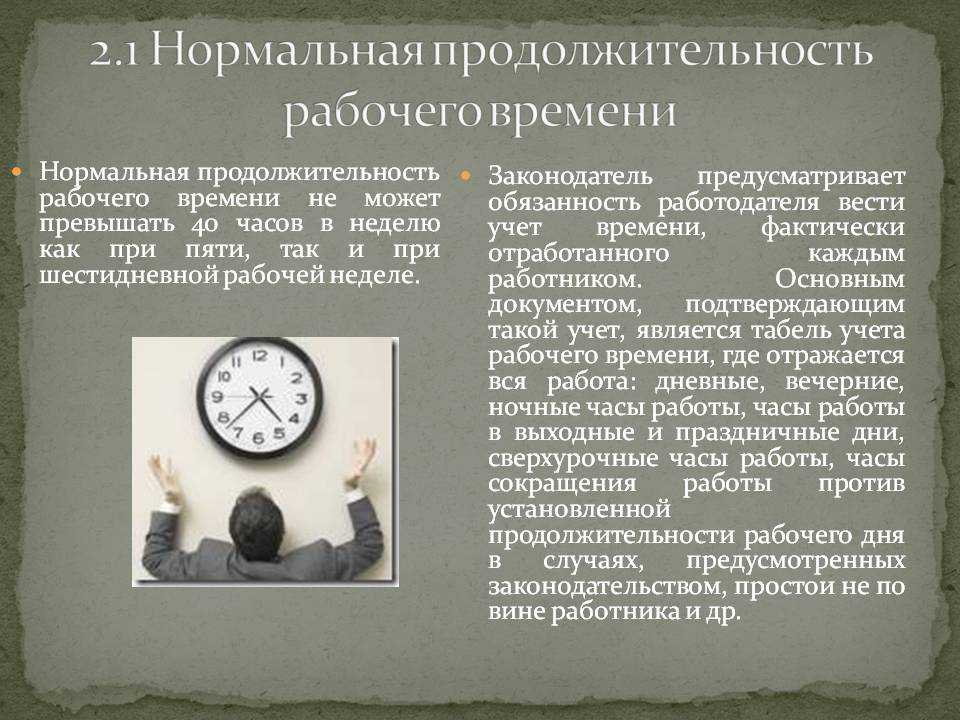 2.1 Нормальная продолжительность рабочего времени

Нормальная продолжительность рабочего времени не может превышать 40 часов в неделю как при пяти, так и при шестидневной рабочей неделе.

12
1
2
3
4
5
6
7
8
9
10
11

Законодатель предусматривает обязанность работодателя вести учет времени, фактически отработанного каждым работником. Основным документом, подтверждающим такой учет, является табель учета рабочего времени, где отражается вся работа: дневные, вечерние, ночные часы работы, часы работы в выходные и праздничные дни, сверхурочные часы работы, часы сокращения работы против установленной продолжительности рабочего дня в случаях, предусмотренных законодательством, простои не по вине работника и др.